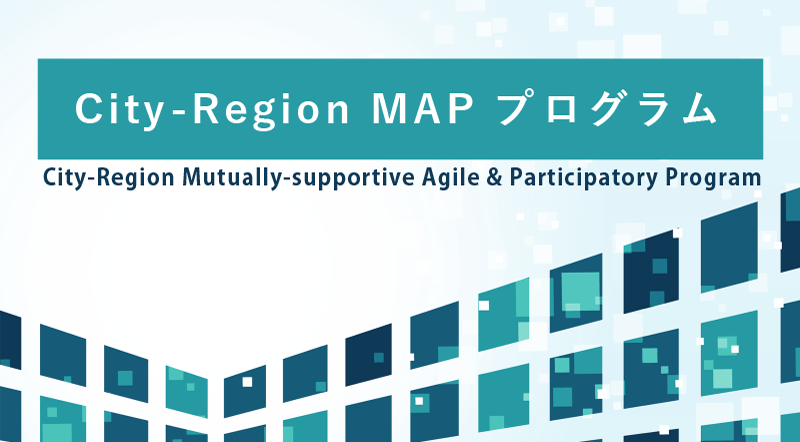 City-Region MAP プログラム

City-Region Mutually-supportive Agile & Participatory Program